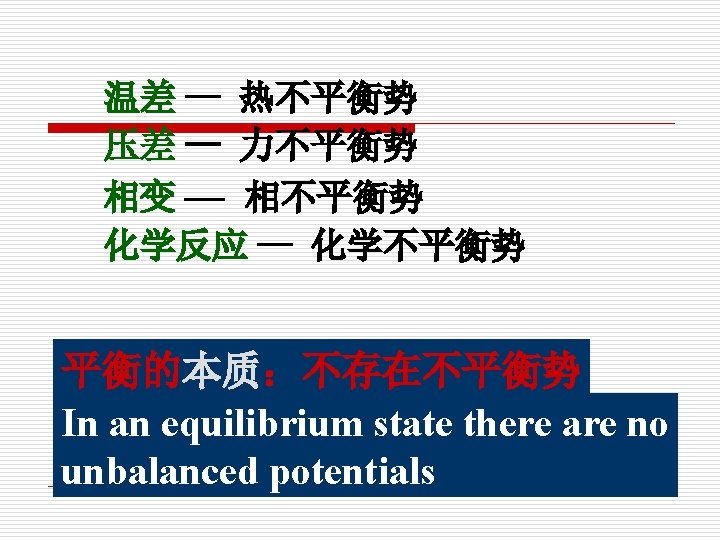 温差 — 热不平衡势
压差 — 力不平衡势
相变 — 相不平衡势
化学反应 — 化学不平衡势

平衡的本质：不存在不平衡势
In an equilibrium state there are no unbalanced potentials